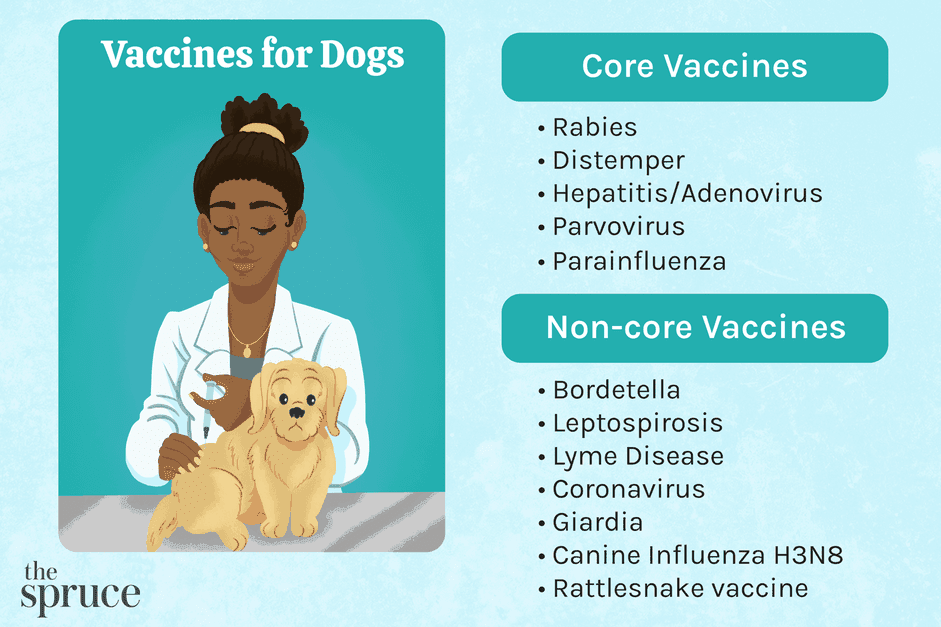 Vaccines for Dogs

Core Vaccines

• Rabies
• Distemper
• Hepatitis/Adenovirus
• Parvovirus
• Parainfluenza

Non-core Vaccines

• Bordetella
• Leptospirosis
• Lyme Disease
• Coronavirus
• Giardia
• Canine Influenza H3N8
• Rattlesnake vaccine

the spruce